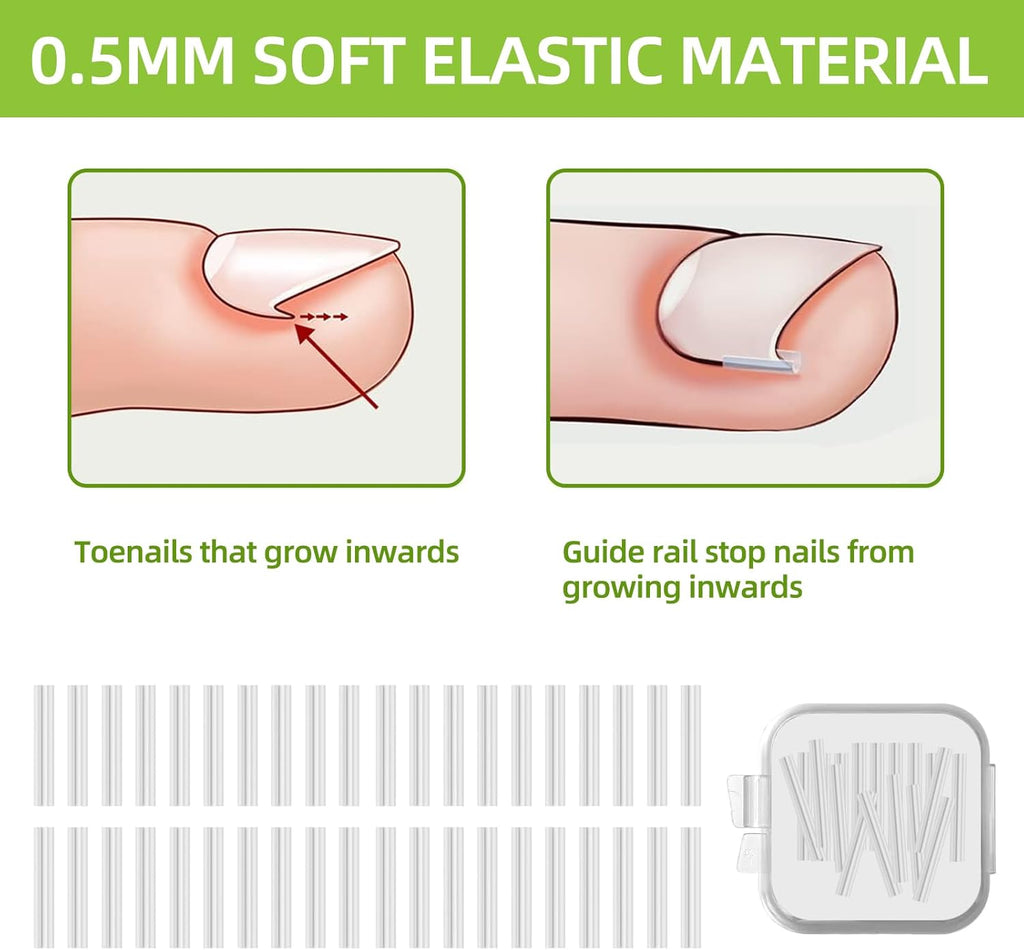 0.5MM SOFT ELASTIC MATERIAL

Toenails that grow inwards

Guide rail stop nails from growing inwards